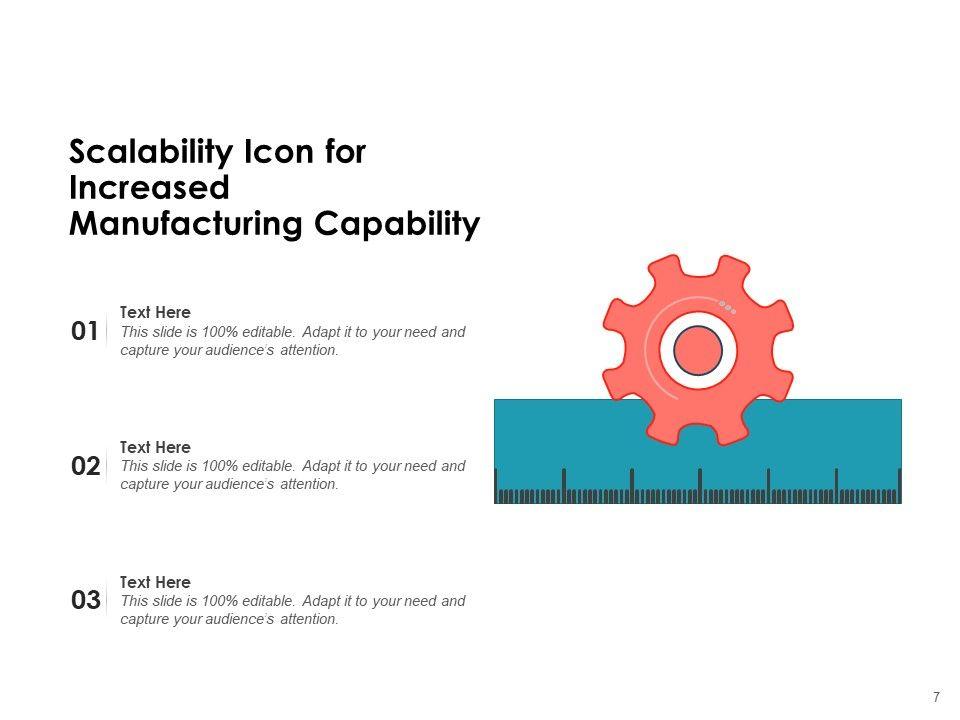 Scalability Icon for Increased Manufacturing Capability

01
Text Here
This slide is 100% editable. Adapt it to your need and capture your audience's attention.

02
Text Here
This slide is 100% editable. Adapt it to your need and capture your audience's attention.

03
Text Here
This slide is 100% editable. Adapt it to your need and capture your audience's attention.

7